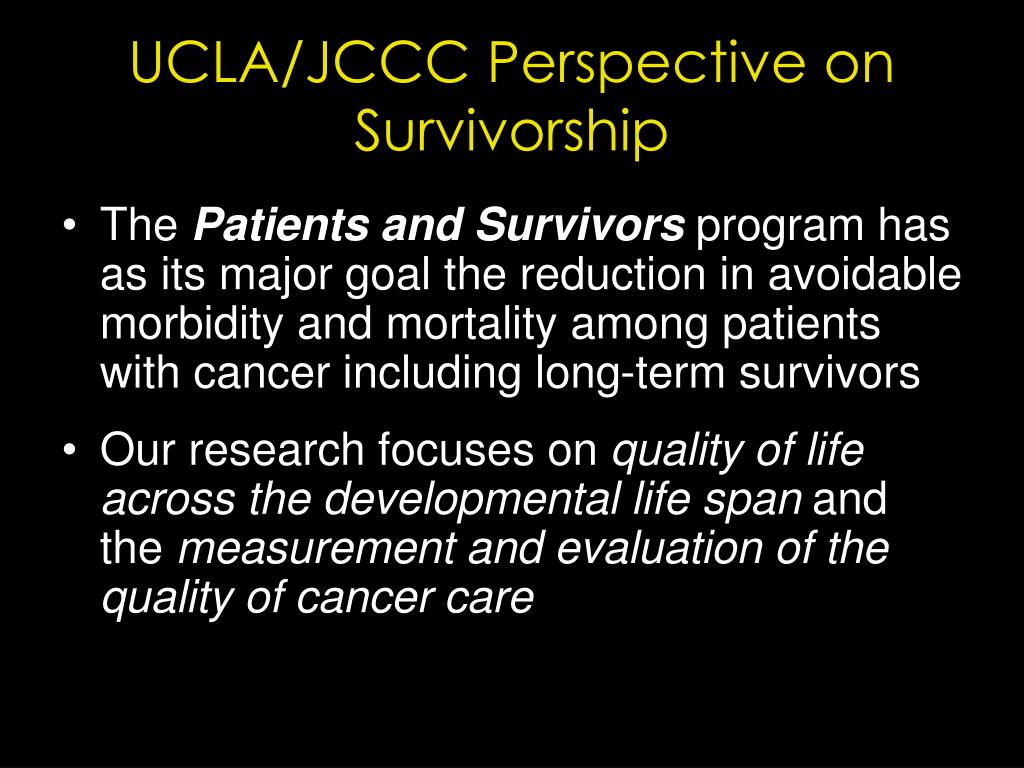 UCLA/JCCC Perspective on Survivorship

• The Patients and Survivors program has as its major goal the reduction in avoidable morbidity and mortality among patients with cancer including long-term survivors

• Our research focuses on quality of life across the developmental life span and the measurement and evaluation of the quality of cancer care